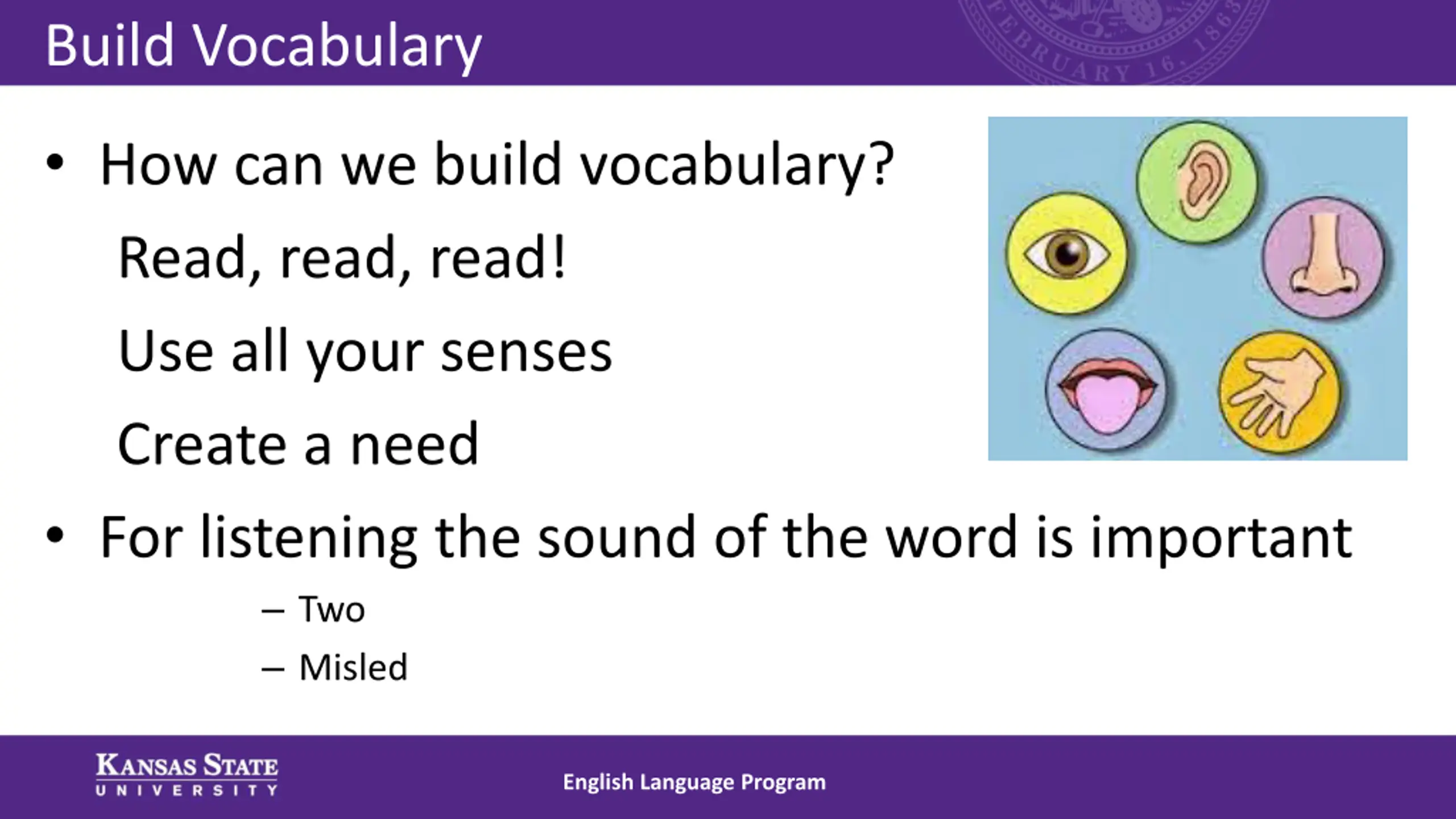 Build Vocabulary

FEBRUARY 16, 1863

• How can we build vocabulary?

Read, read, read!

Use all your senses

Create a need

• For listening the sound of the word is important

– Two

– Misled

KANSAS STATE UNIVERSITY

English Language Program